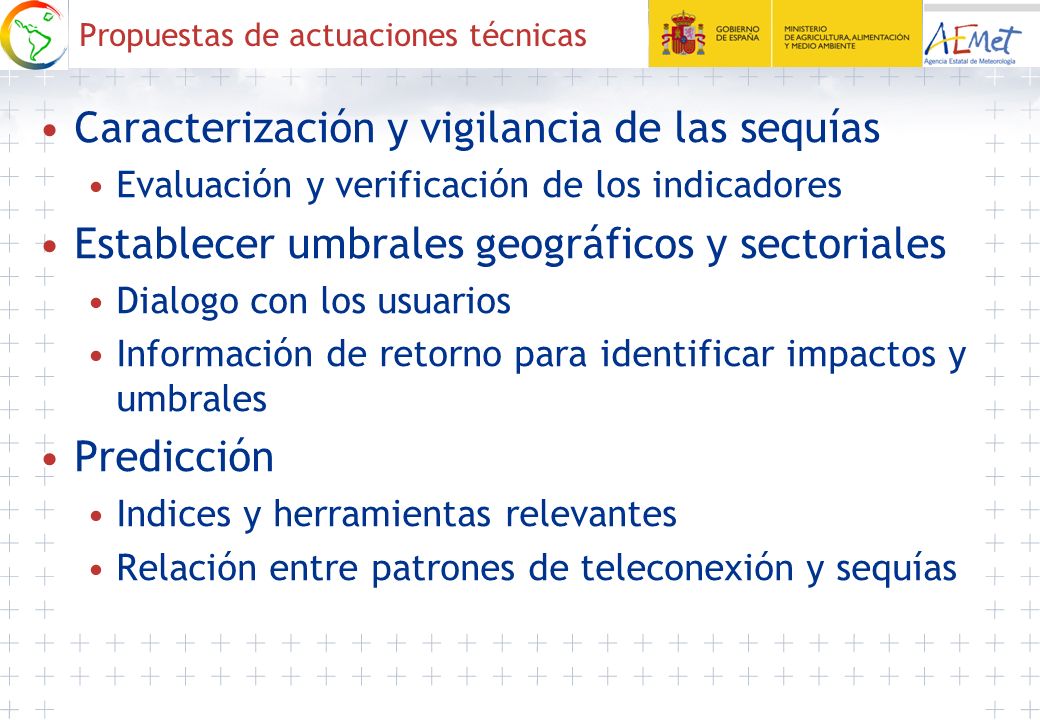 Propuestas de actuaciones técnicas

GOBIERNO DE ESPAÑA

MINISTERIO DE AGRICULTURA, ALIMENTACIÓN Y MEDIO AMBIENTE

AEMet
Agencia Estatal de Meteorología

• Caracterización y vigilancia de las sequías
• Evaluación y verificación de los indicadores
• Establecer umbrales geográficos y sectoriales
• Dialogo con los usuarios
• Información de retorno para identificar impactos y umbrales
• Predicción
• Indices y herramientas relevantes
• Relación entre patrones de teleconexión y sequías